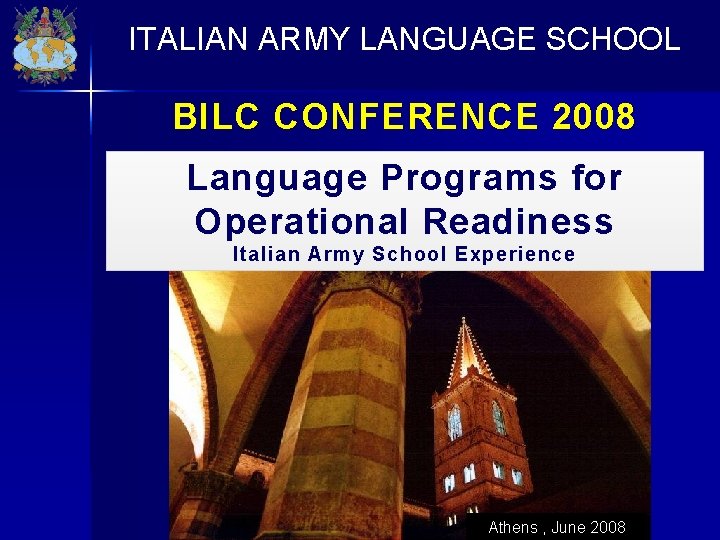 ITALIAN ARMY LANGUAGE SCHOOL

BILC CONFERENCE 2008

Language Programs for Operational Readiness
Italian Army School Experience

Athens , June 2008